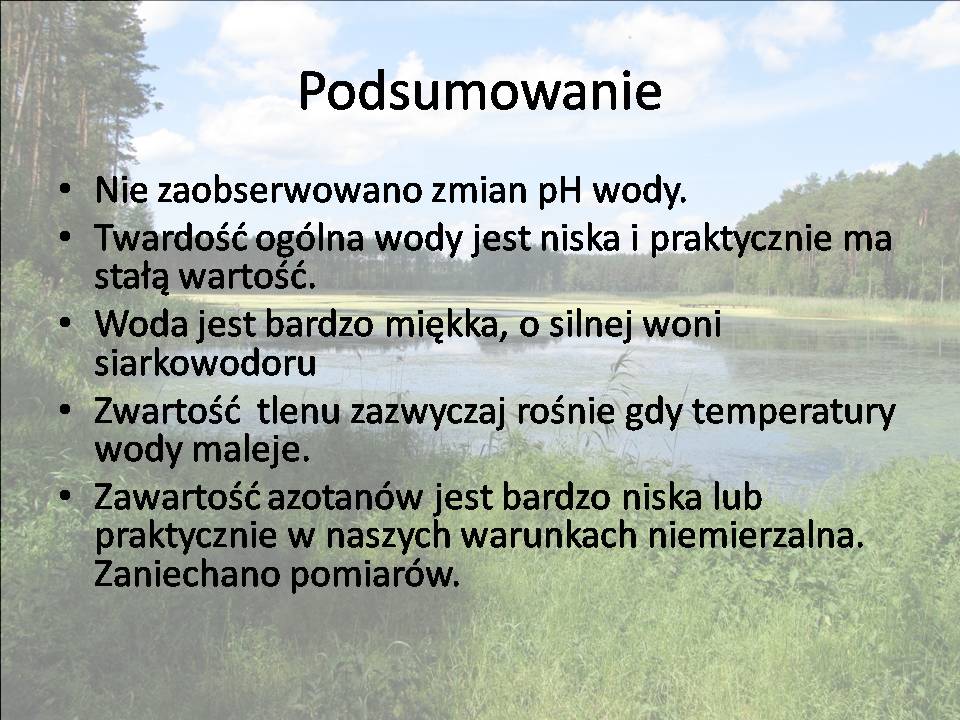 Podsumowanie

• Nie zaobserwowano zmian pH wody.
• Twardość ogólna wody jest niska i praktycznie ma stałą wartość.
• Woda jest bardzo miękka, o silnej woni siarkowodoru
• Zwartość tlenu zazwyczaj rośnie gdy temperatury wody maleje.
• Zawartość azotanów jest bardzo niska lub praktycznie w naszych warunkach niemierzalna. Zaniechano pomiarów.